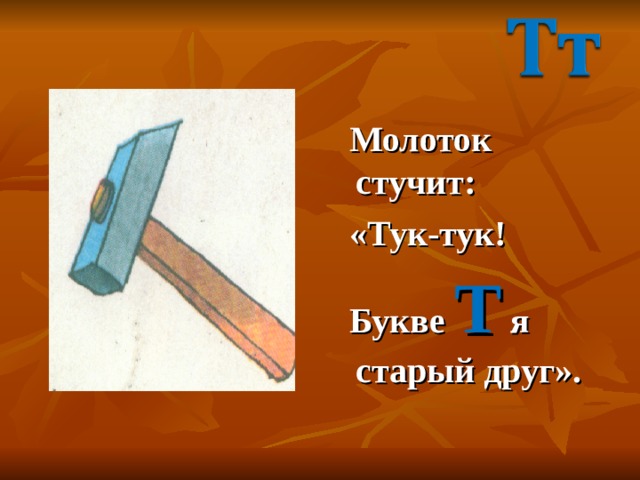 Тт

Молоток стучит: «Тук-тук!

Букве Т я старый друг».